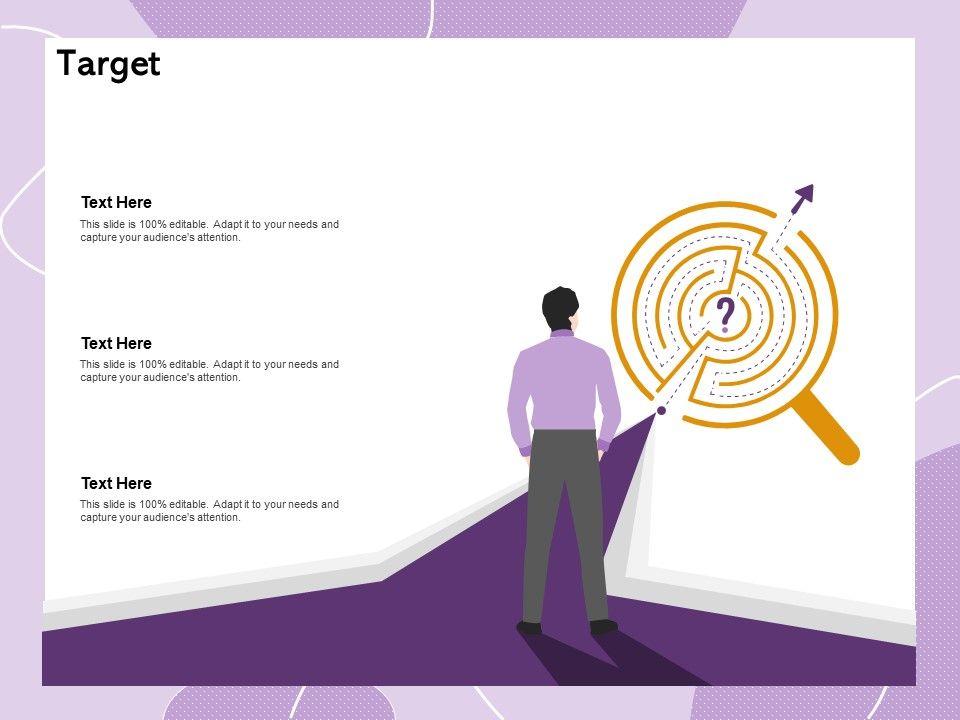 Target

Text Here

This slide is 100% editable. Adapt it to your needs and capture your audience's attention.

Text Here

This slide is 100% editable. Adapt it to your needs and capture your audience's attention.

Text Here

This slide is 100% editable. Adapt it to your needs and capture your audience's attention.

?